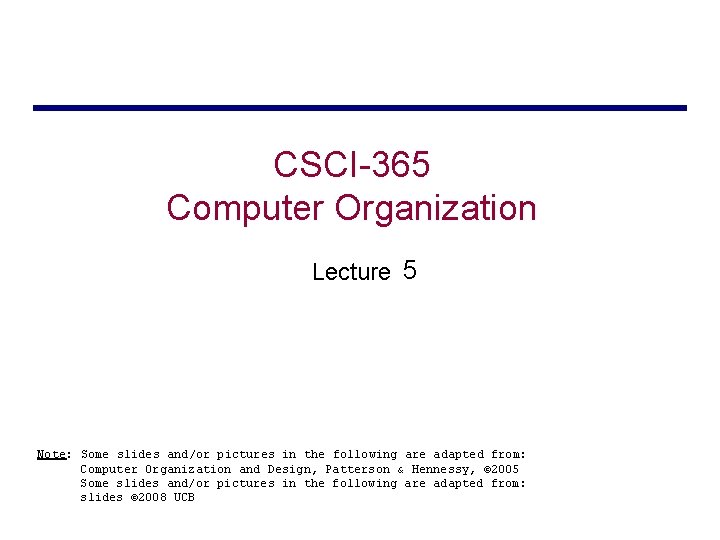 CSCI-365
Computer Organization

Lecture 5

Note: Some slides and/or pictures in the following are adapted from:
Computer Organization and Design, Patterson & Hennessy, ©2005
Some slides and/or pictures in the following are adapted from:
slides ©2008 UCB